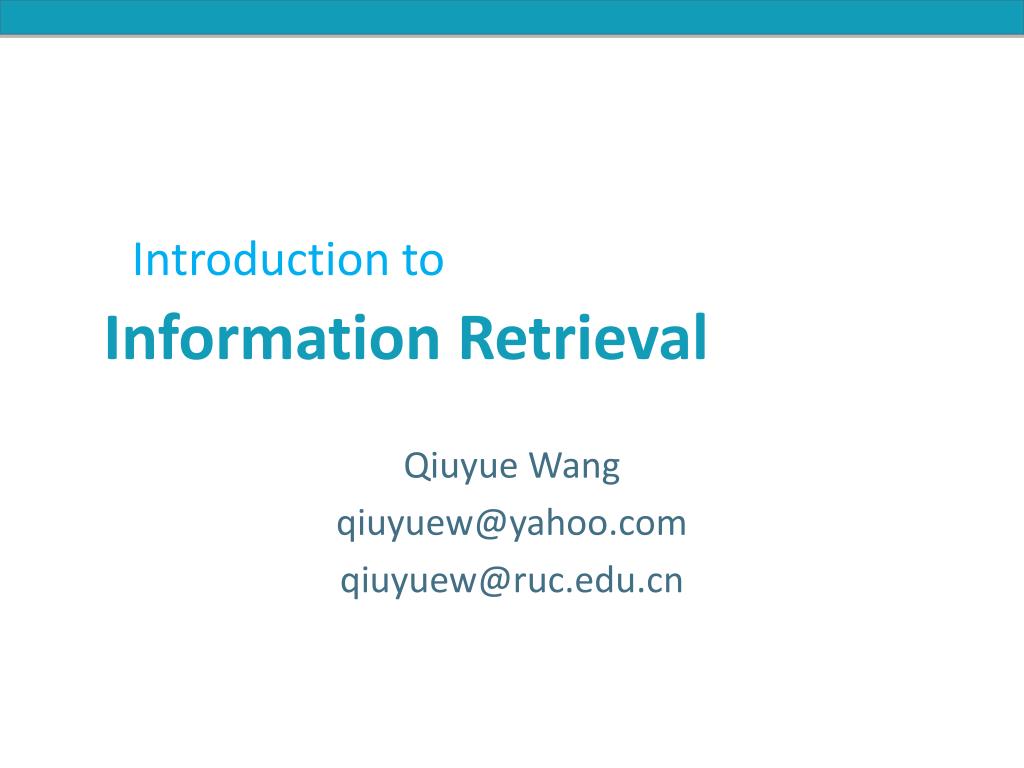 Introduction to
Information Retrieval

Qiuyue Wang
qiuyuew@yahoo.com
qiuyuew@ruc.edu.cn